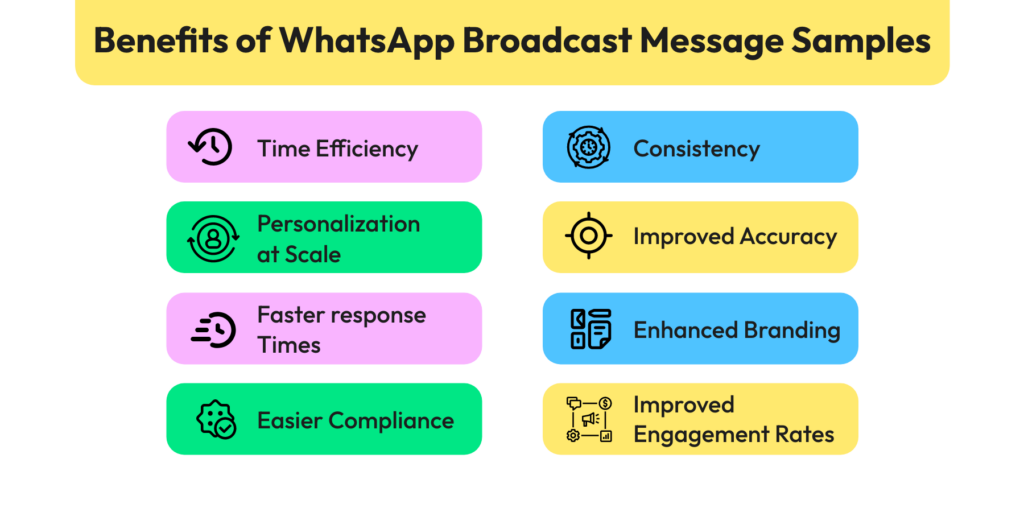 Benefits of WhatsApp Broadcast Message Samples

Time Efficiency

Personalization at Scale

Faster response Times

Easier Compliance

Consistency

Improved Accuracy

Enhanced Branding

Improved Engagement Rates